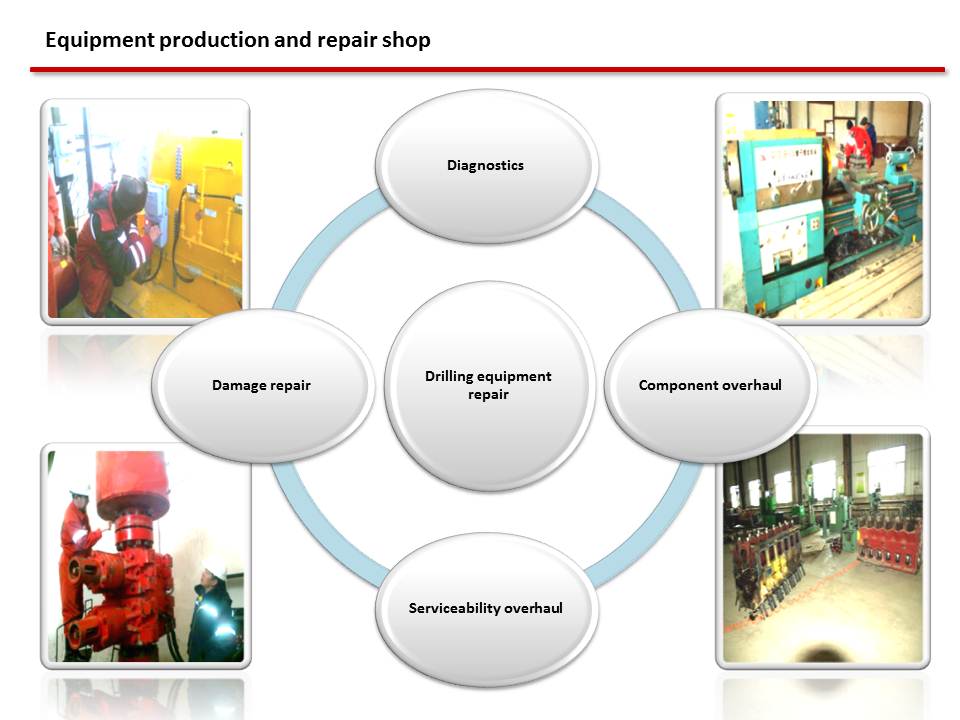 Equipment production and repair shop

Diagnostics

Damage repair

Drilling equipment repair

Component overhaul

Serviceability overhaul